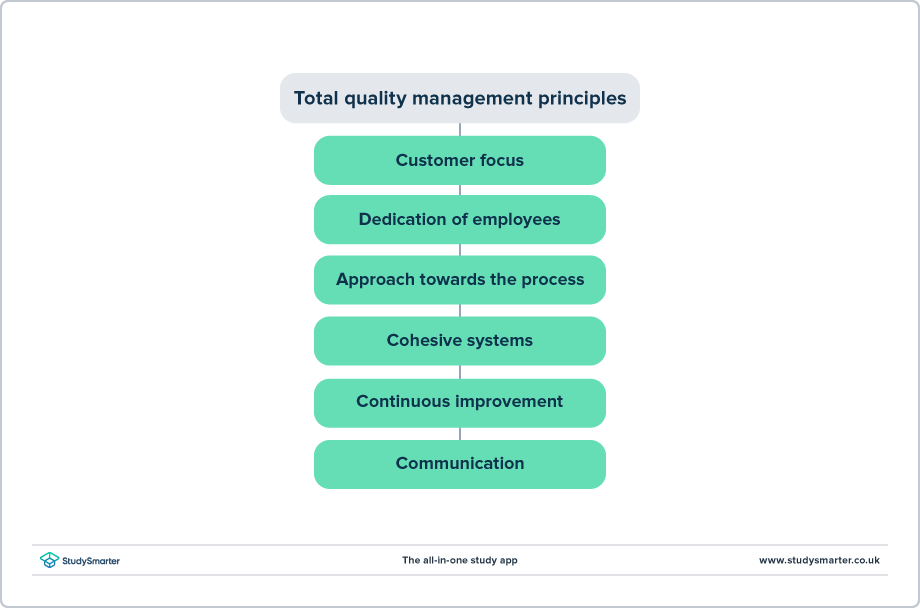 Total quality management principles

Customer focus

Dedication of employees

Approach towards the process

Cohesive systems

Continuous improvement

Communication

StudySmarter

The all-in-one study app

www.studysmarter.co.uk